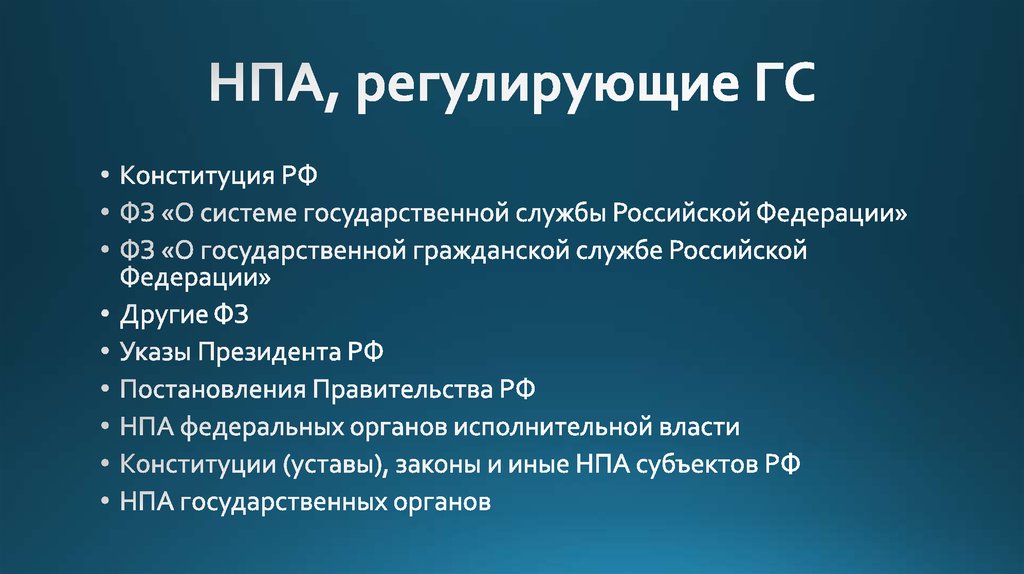 НПА, регулирующие ГС

• Конституция РФ
• ФЗ «О системе государственной службы Российской Федерации»
• ФЗ «О государственной гражданской службе Российской Федерации»
• Другие ФЗ
• Указы Президента РФ
• Постановления Правительства РФ
• НПА федеральных органов исполнительной власти
• Конституции (уставы), законы и иные НПА субъектов РФ
• НПА государственных органов